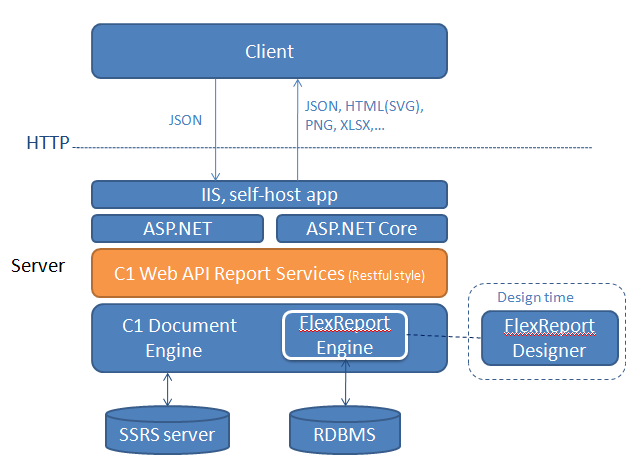 Client

JSON

JSON, HTML(SVG), PNG, XLSX,...

HTTP

IIS, self-host app

ASP.NET

ASP.NET Core

Server

C1 Web API Report Services (Restful style)

C1 Document Engine

FlexReport Engine

Design time

FlexReport Designer

SSRS server

RDBMS